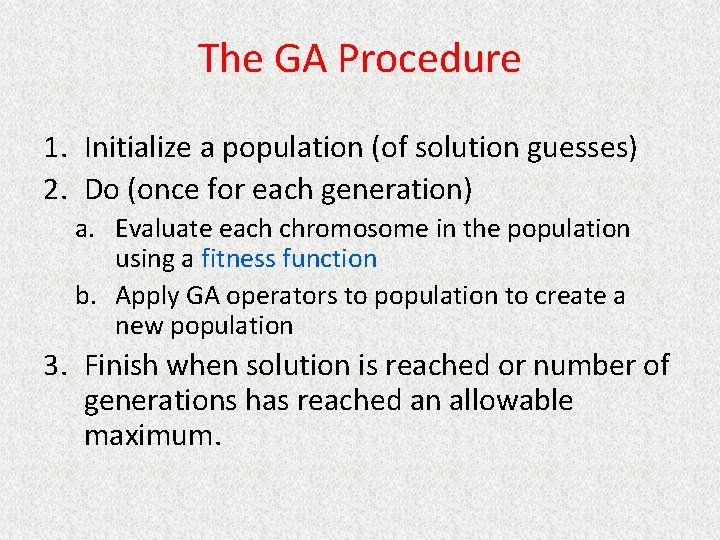 The GA Procedure

1. Initialize a population (of solution guesses)
2. Do (once for each generation)
   a. Evaluate each chromosome in the population using a fitness function
   b. Apply GA operators to population to create a new population
3. Finish when solution is reached or number of generations has reached an allowable maximum.